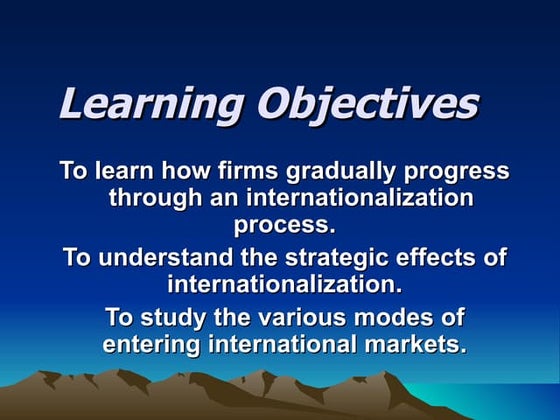 Learning Objectives

To learn how firms gradually progress through an internationalization process.

To understand the strategic effects of internationalization.

To study the various modes of entering international markets.